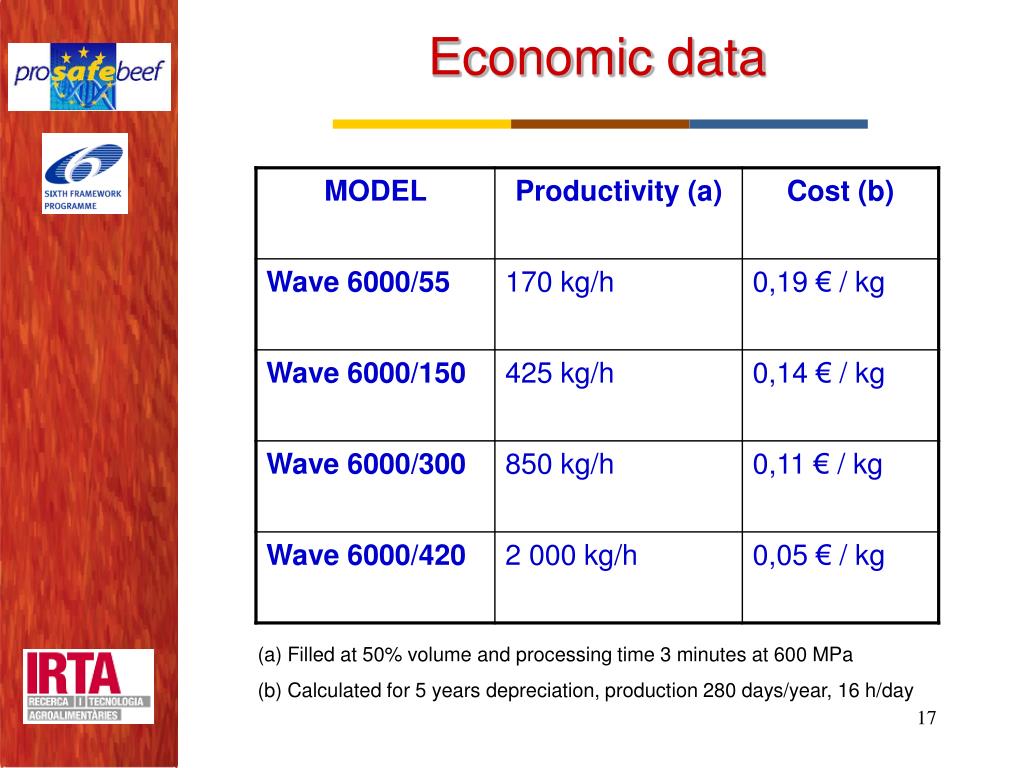 prosafebeef

SIXTH FRAMEWORK PROGRAMME

Economic data

| MODEL | Productivity (a) | Cost (b) |
|---|---|---|
| Wave 6000/55 | 170 kg/h | 0,19 € / kg |
| Wave 6000/150 | 425 kg/h | 0,14 € / kg |
| Wave 6000/300 | 850 kg/h | 0,11 € / kg |
| Wave 6000/420 | 2 000 kg/h | 0,05 € / kg |

(a) Filled at 50% volume and processing time 3 minutes at 600 MPa

(b) Calculated for 5 years depreciation, production 280 days/year, 16 h/day

IRTA RECERCA I TECNOLOGIA AGROALIMENTÀRIES

17